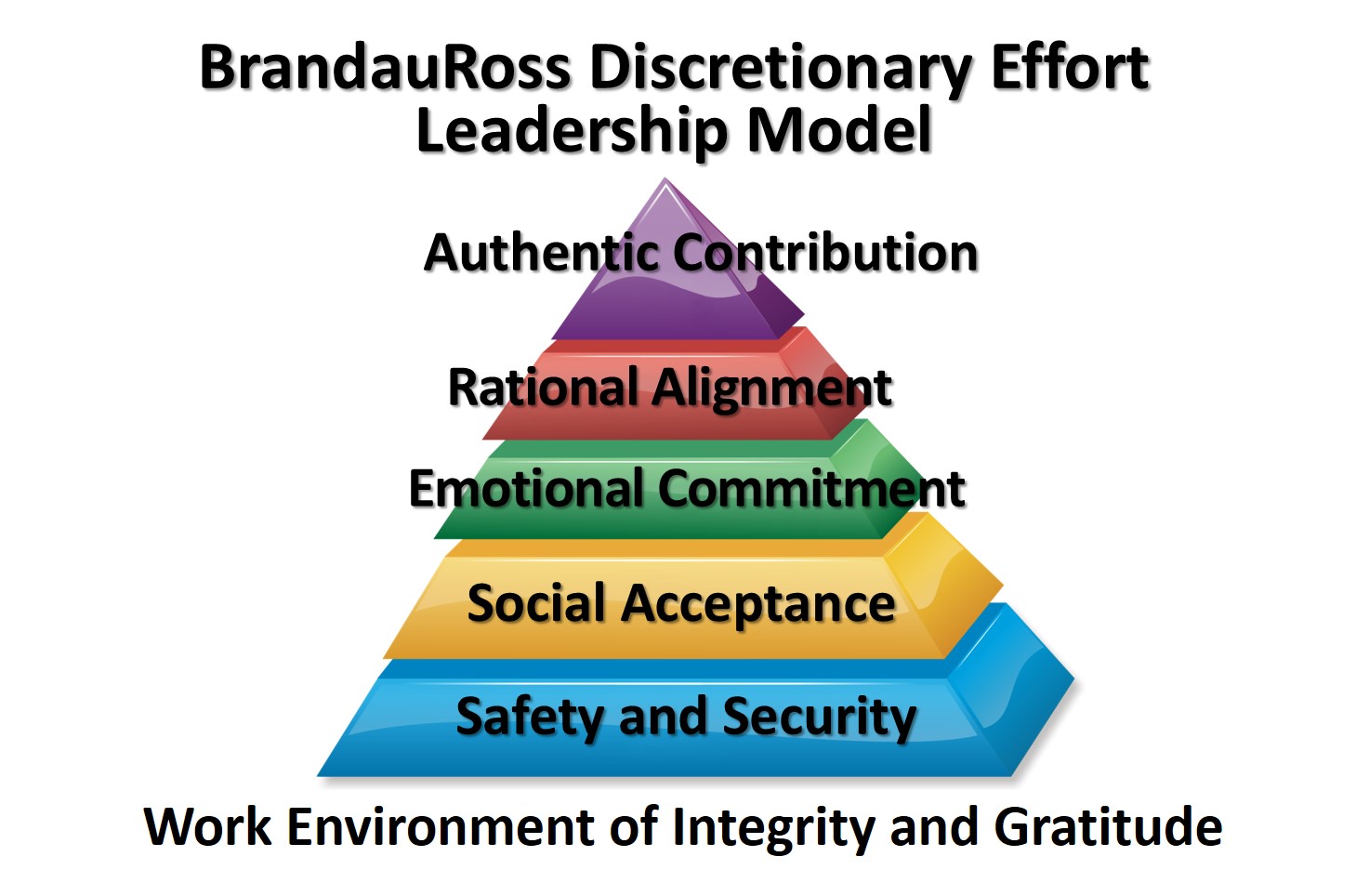 BrandauRoss Discretionary Effort Leadership Model

Authentic Contribution

Rational Alignment

Emotional Commitment

Social Acceptance

Safety and Security

Work Environment of Integrity and Gratitude